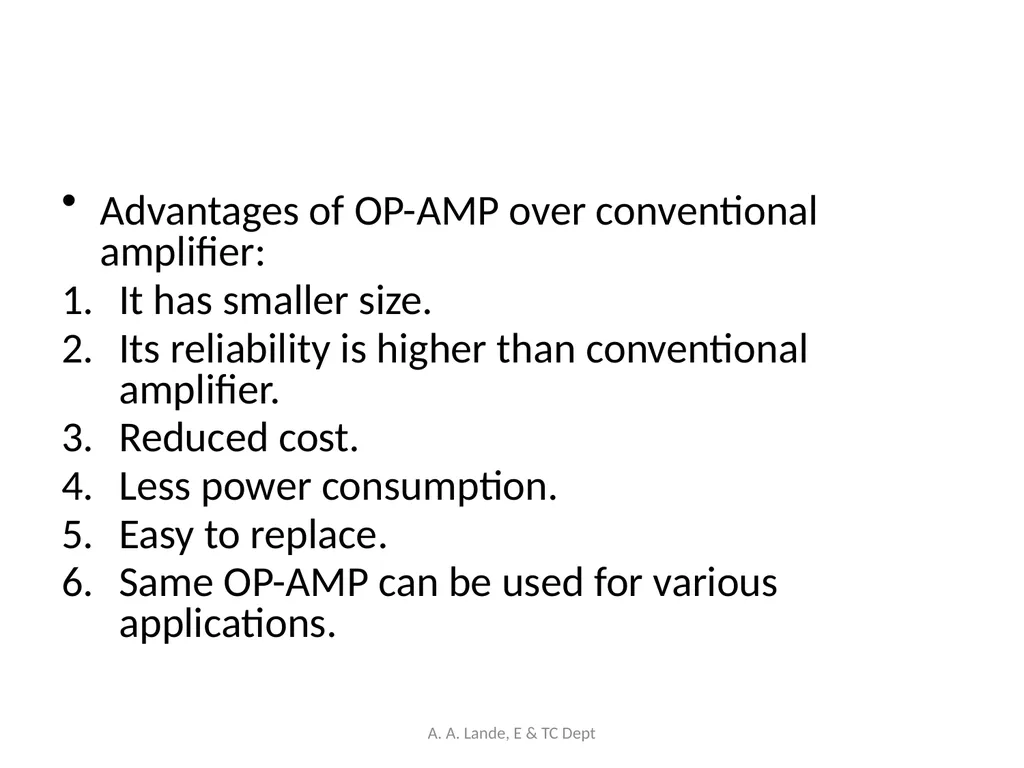 • Advantages of OP-AMP over conventional amplifier:
1. It has smaller size.
2. Its reliability is higher than conventional amplifier.
3. Reduced cost.
4. Less power consumption.
5. Easy to replace.
6. Same OP-AMP can be used for various applications.

A. A. Lande, E & TC Dept